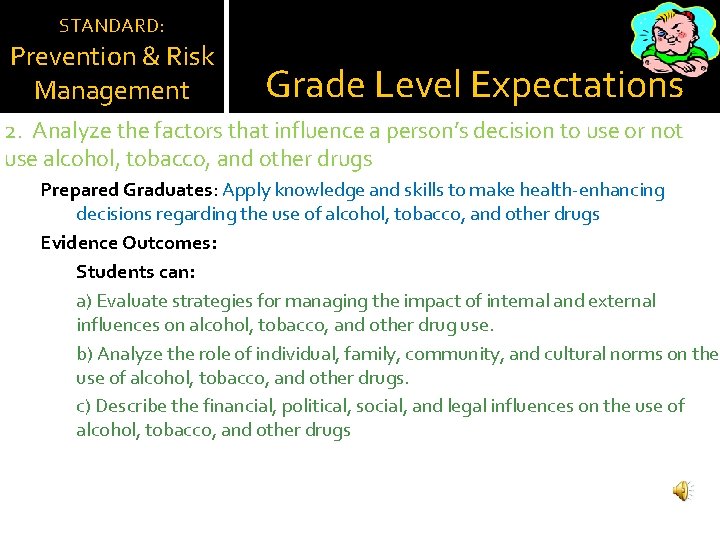 STANDARD:
Prevention & Risk Management

Grade Level Expectations

2. Analyze the factors that influence a person's decision to use or not use alcohol, tobacco, and other drugs

Prepared Graduates: Apply knowledge and skills to make health-enhancing decisions regarding the use of alcohol, tobacco, and other drugs

Evidence Outcomes:

Students can:

a) Evaluate strategies for managing the impact of internal and external influences on alcohol, tobacco, and other drug use.

b) Analyze the role of individual, family, community, and cultural norms on the use of alcohol, tobacco, and other drugs.

c) Describe the financial, political, social, and legal influences on the use of alcohol, tobacco, and other drugs